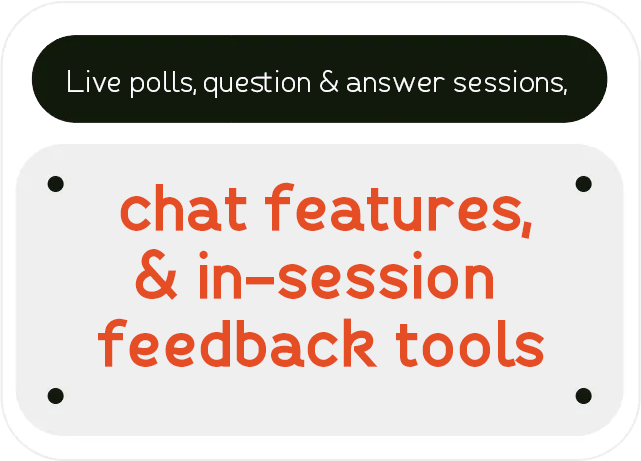 Live polls, question & answer sessions,

chat features, & in-session feedback tools